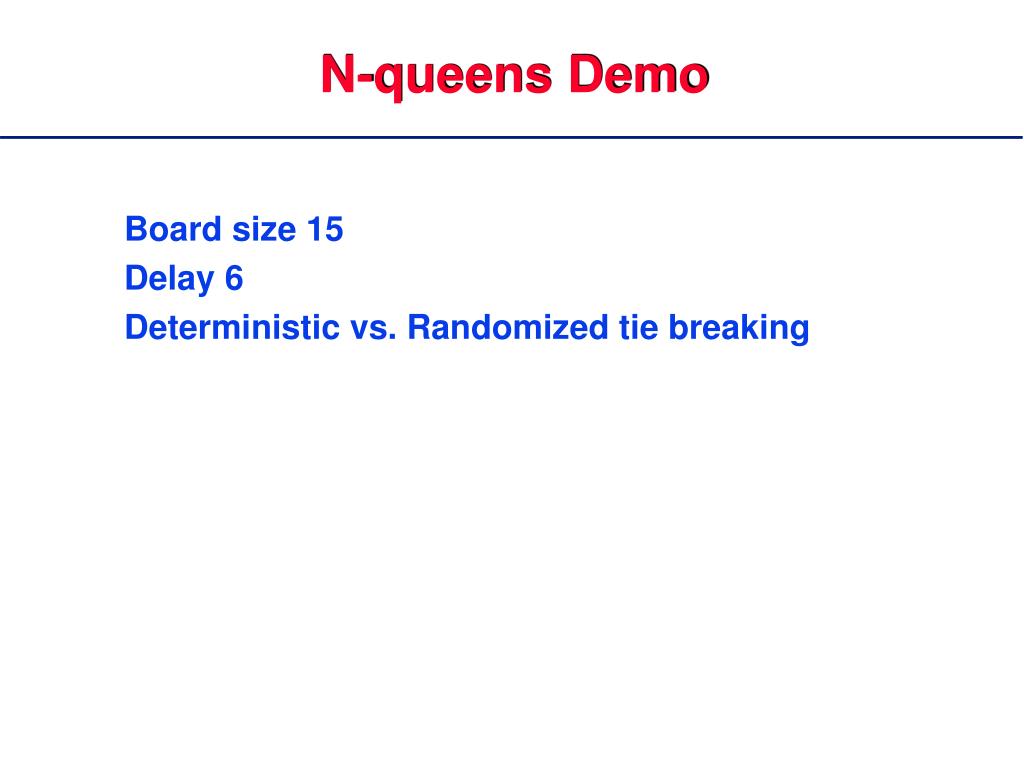 N-queens Demo

Board size 15
Delay 6
Deterministic vs. Randomized tie breaking